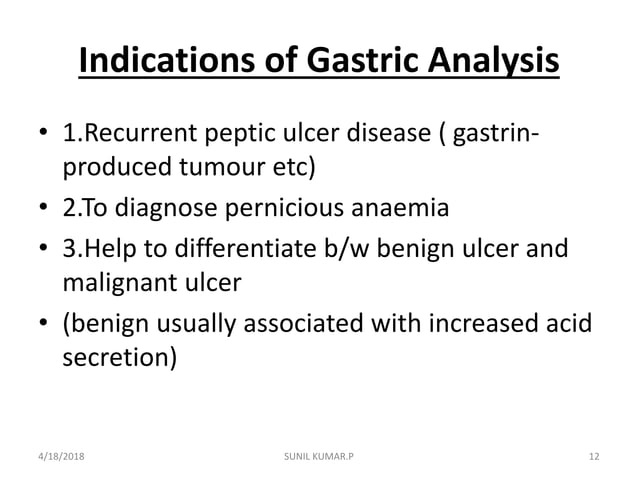 Indications of Gastric Analysis

• 1.Recurrent peptic ulcer disease ( gastrin-produced tumour etc)
• 2.To diagnose pernicious anaemia
• 3.Help to differentiate b/w benign ulcer and malignant ulcer
• (benign usually associated with increased acid secretion)

4/18/2018 SUNIL KUMAR.P 12